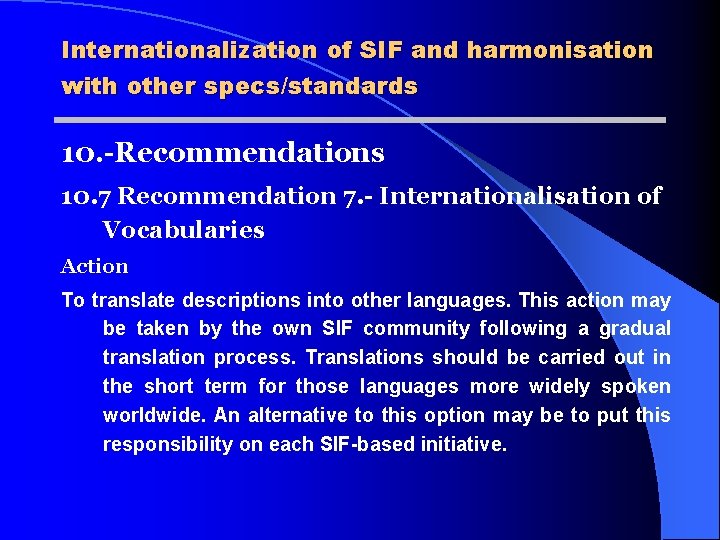 Internationalization of SIF and harmonisation with other specs/standards

10.-Recommendations

10.7 Recommendation 7.- Internationalisation of Vocabularies

Action

To translate descriptions into other languages. This action may be taken by the own SIF community following a gradual translation process. Translations should be carried out in the short term for those languages more widely spoken worldwide. An alternative to this option may be to put this responsibility on each SIF-based initiative.